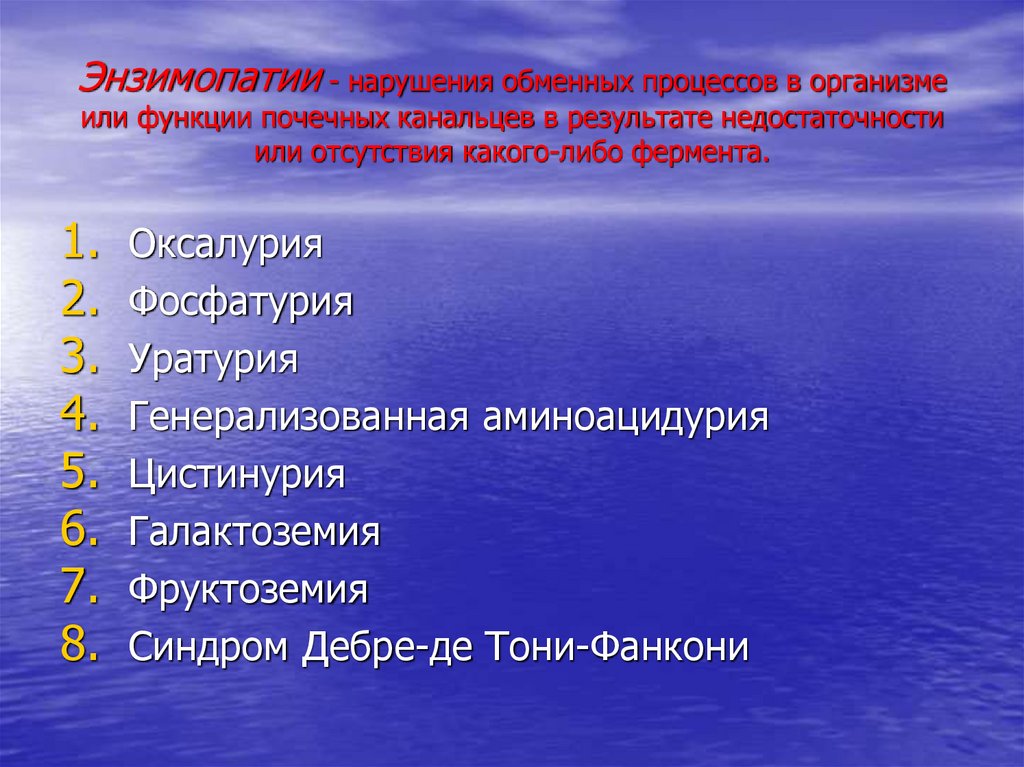 Энзимопатии - нарушения обменных процессов в организме или функции почечных канальцев в результате недостаточности или отсутствия какого-либо фермента.

1. Оксалурия
2. Фосфатурия
3. Уратурия
4. Генерализованная аминоацидурия
5. Цистинурия
6. Галактоземия
7. Фруктоземия
8. Синдром Дебре-де Тони-Фанкони